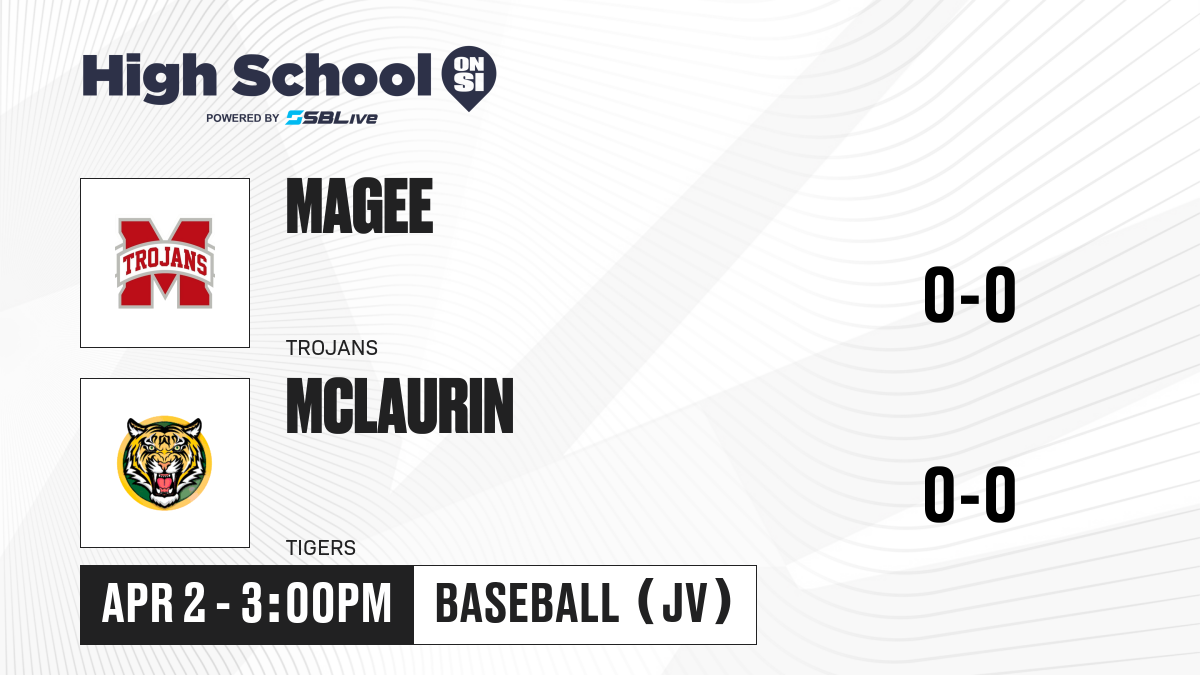 High School ON SI
POWERED BY SBLive

TROJANS

MAGEE

0-0

TROJANS

MCLAURIN

0-0

TIGERS

APR 2 - 3:00PM

BASEBALL (JV)